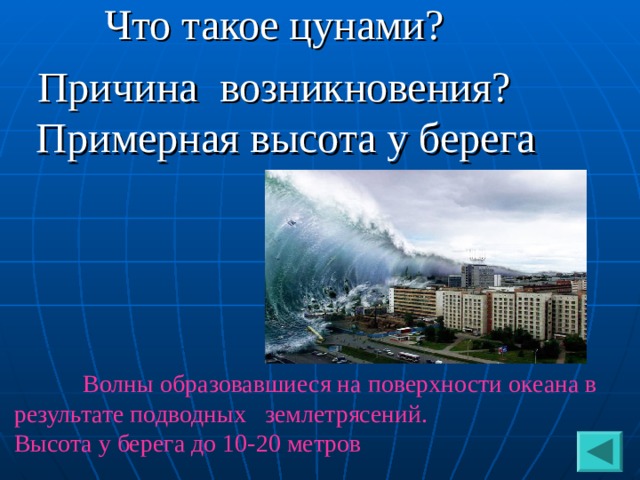 Что такое цунами?

Причина возникновения?
Примерная высота у берега

Волны образовавшиеся на поверхности океана в результате подводных землетрясений.
Высота у берега до 10-20 метров